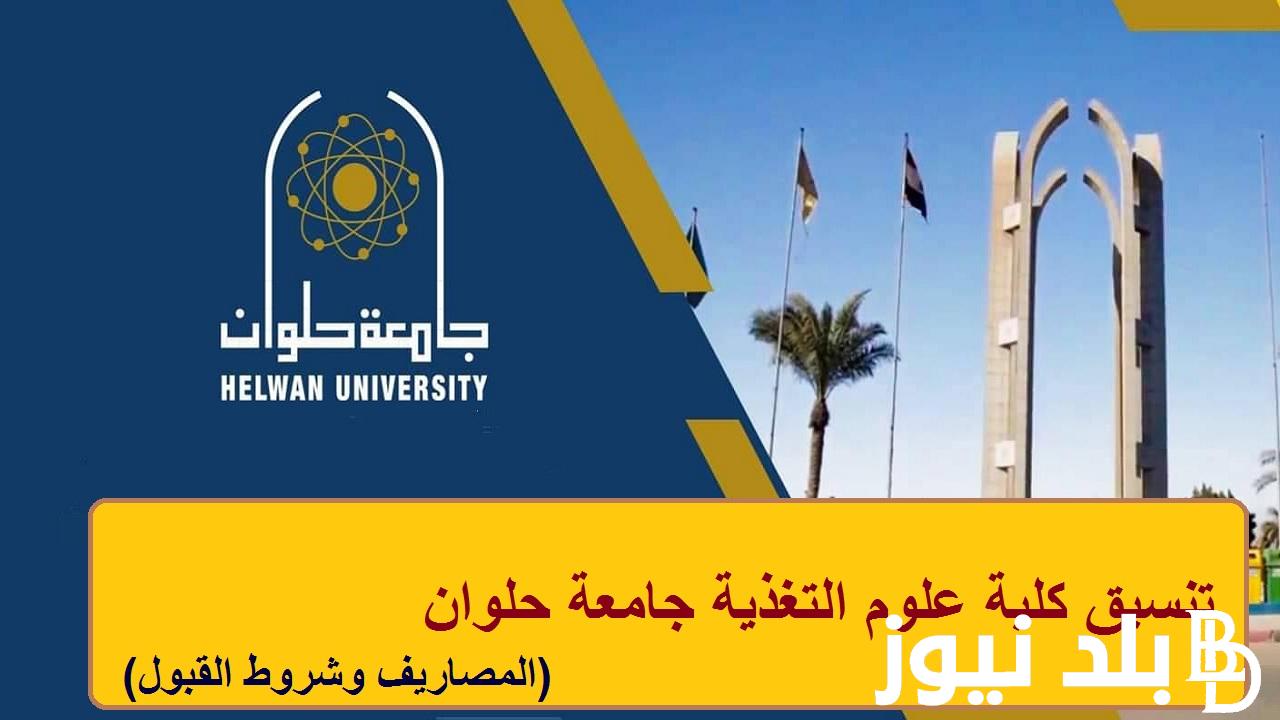 جامعة حلوان
HELWAN UNIVERSITY

تنسيق كلية علوم التغذية جامعة حلوان
(المصاريف وشروط القبول)

بلد نيوز